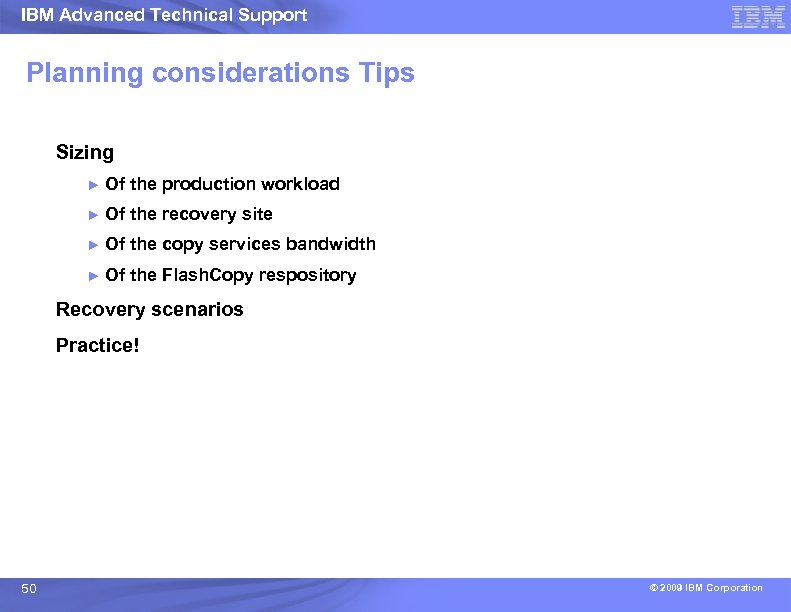 IBM Advanced Technical Support

IBM

Planning considerations Tips

Sizing

► Of the production workload

► Of the recovery site

► Of the copy services bandwidth

► Of the FlashCopy respository

Recovery scenarios

Practice!

50

© 2009 IBM Corporation